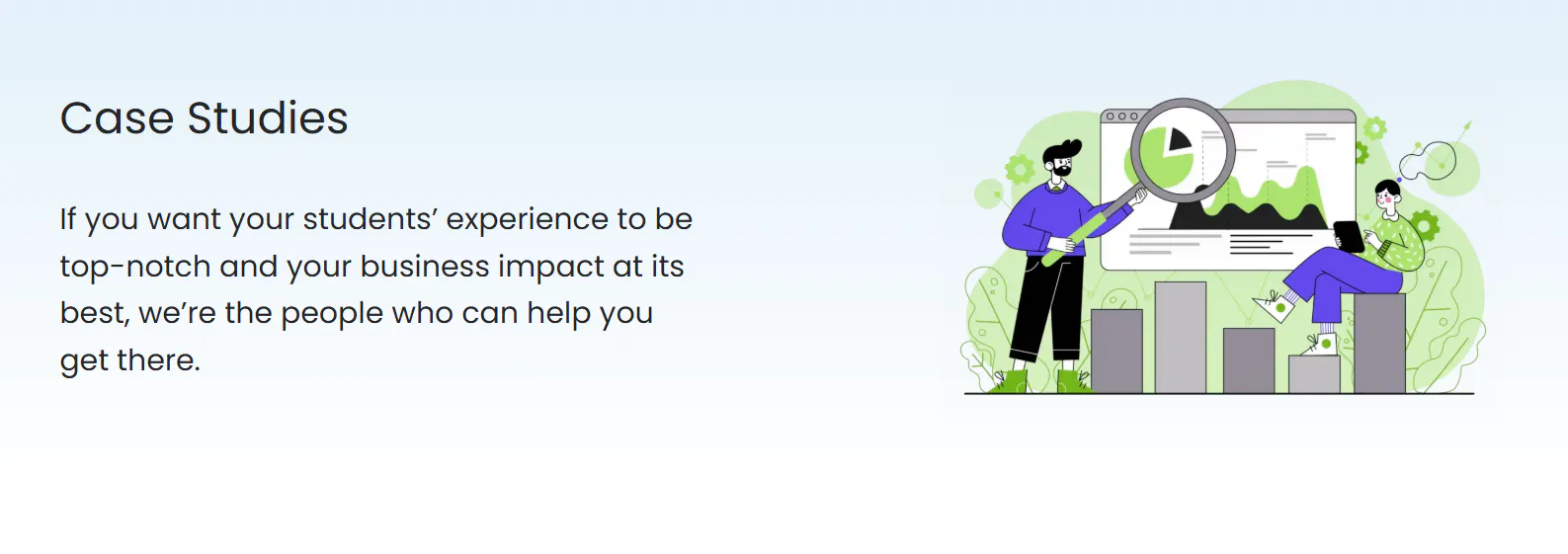 Case Studies

If you want your students’ experience to be top-notch and your business impact at its best, we’re the people who can help you get there.